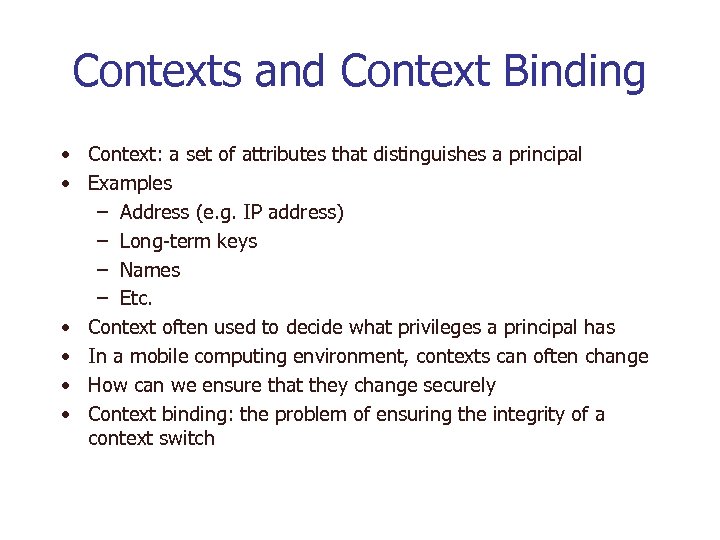 Contexts and Context Binding

• Context: a set of attributes that distinguishes a principal
• Examples
  – Address (e.g. IP address)
  – Long-term keys
  – Names
  – Etc.
• Context often used to decide what privileges a principal has
• In a mobile computing environment, contexts can often change
• How can we ensure that they change securely
• Context binding: the problem of ensuring the integrity of a context switch